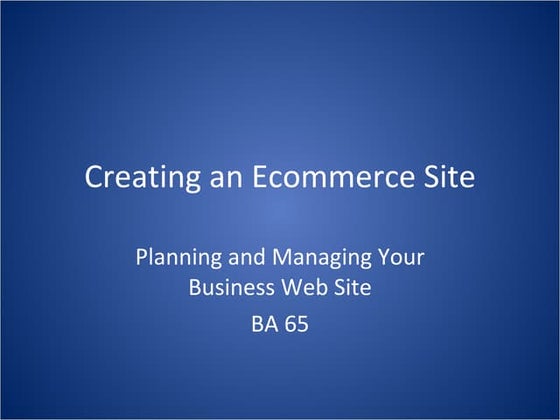 Creating an Ecommerce Site

Planning and Managing Your Business Web Site

BA 65